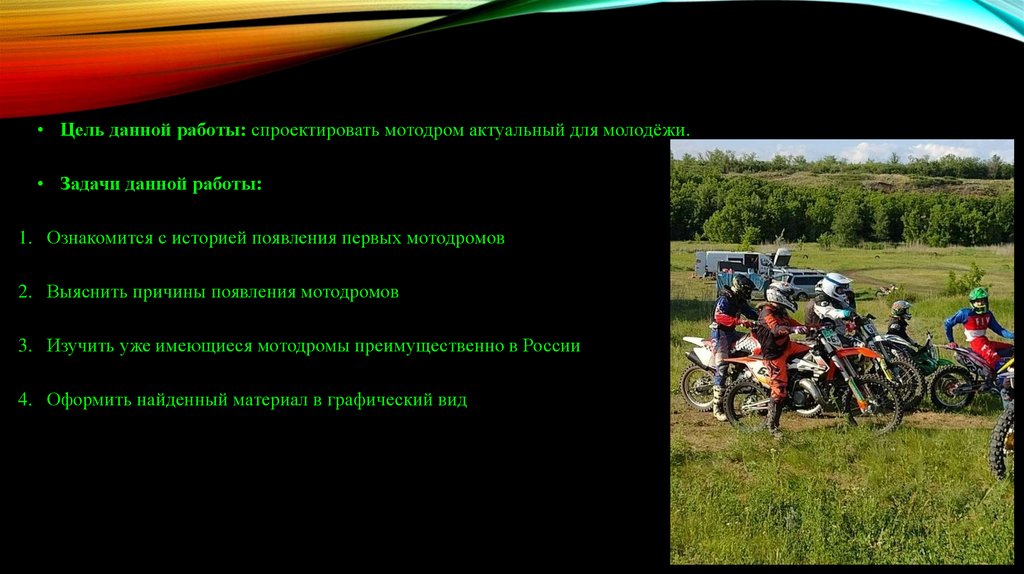 • **Цель данной работы:** спроектировать мотодром актуальный для молодёжи.

• **Задачи данной работы:**

1. Ознакомится с историей появления первых мотодромов

2. Выяснить причины появления мотодромов

3. Изучить уже имеющиеся мотодромы преимущественно в России

4. Оформить найденный материал в графический вид